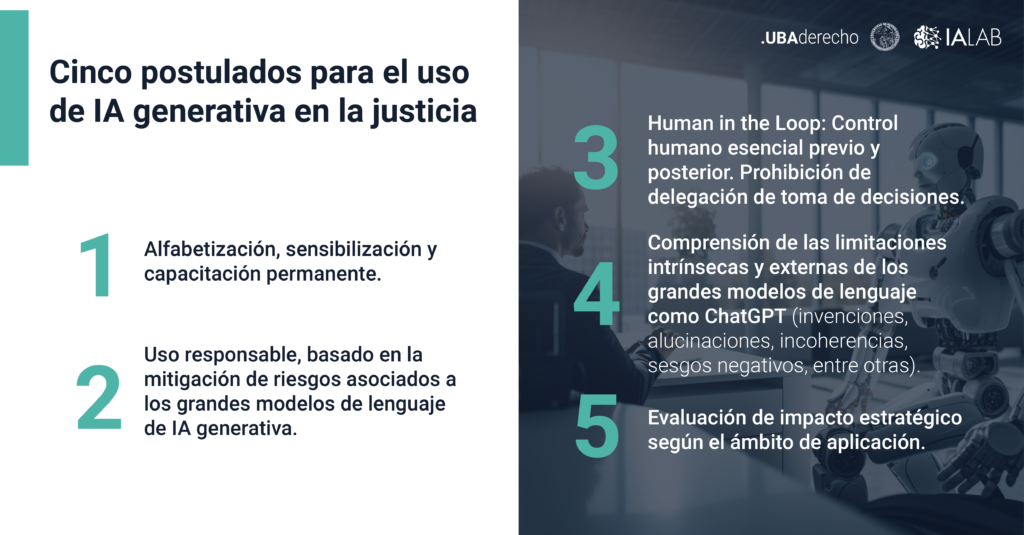 Cinco postulados para el uso de IA generativa en la justicia

1 Alfabetización, sensibilización y capacitación permanente.

2 Uso responsable, basado en la mitigación de riesgos asociados a los grandes modelos de lenguaje de IA generativa.

.UBAderecho IALAB

3 Human in the Loop: Control humano esencial previo y posterior. Prohibición de delegación de toma de decisiones.

4 Comprensión de las limitaciones intrínsecas y externas de los grandes modelos de lenguaje como ChatGPT (invenciones, alucinaciones, incoherencias, sesgos negativos, entre otras).

5 Evaluación de impacto estratégico según el ámbito de aplicación.